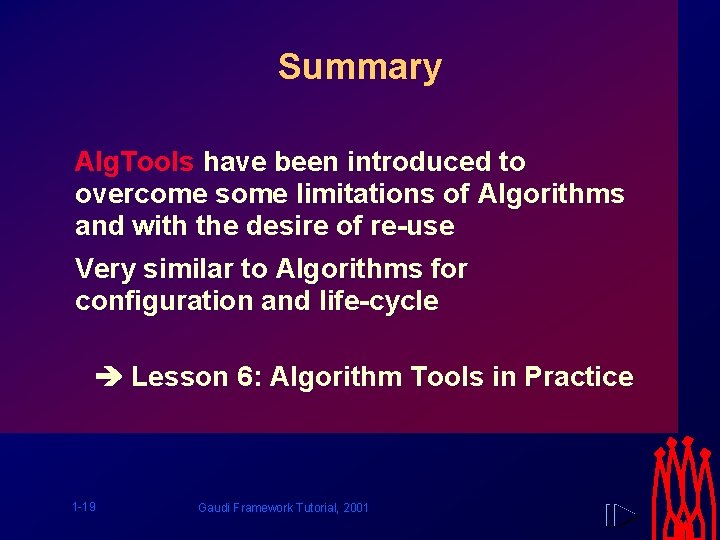 Summary

AlgTools have been introduced to overcome some limitations of Algorithms and with the desire of re-use

Very similar to Algorithms for configuration and life-cycle

➔ Lesson 6: Algorithm Tools in Practice

1-19

Gaudi Framework Tutorial, 2001